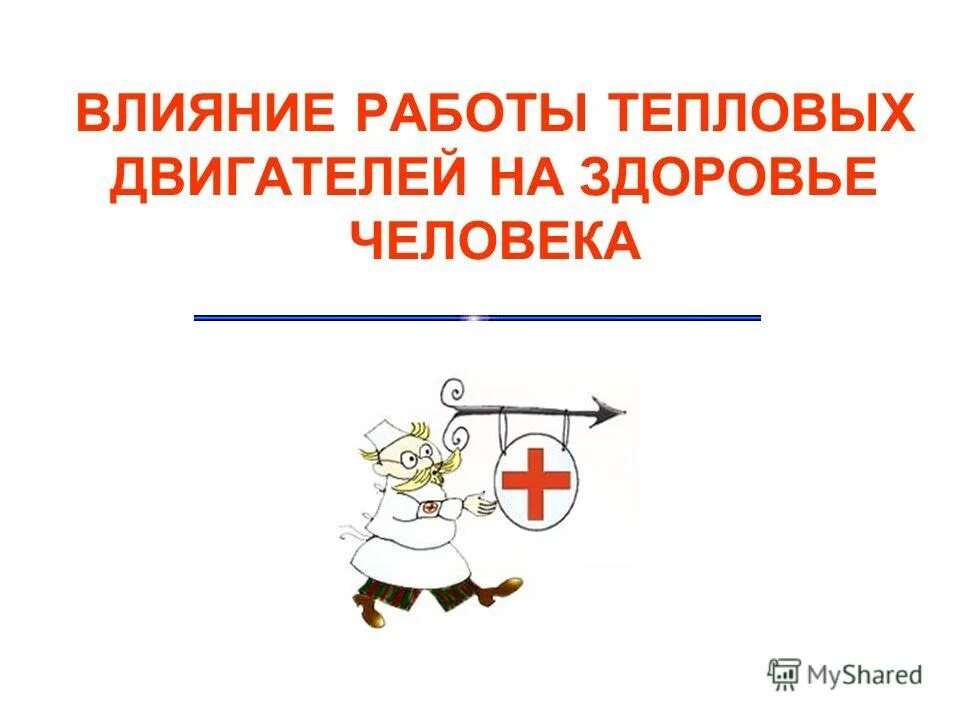 ВЛИЯНИЕ РАБОТЫ ТЕПЛОВЫХ ДВИГАТЕЛЕЙ НА ЗДОРОВЬЕ ЧЕЛОВЕКА

MyShared